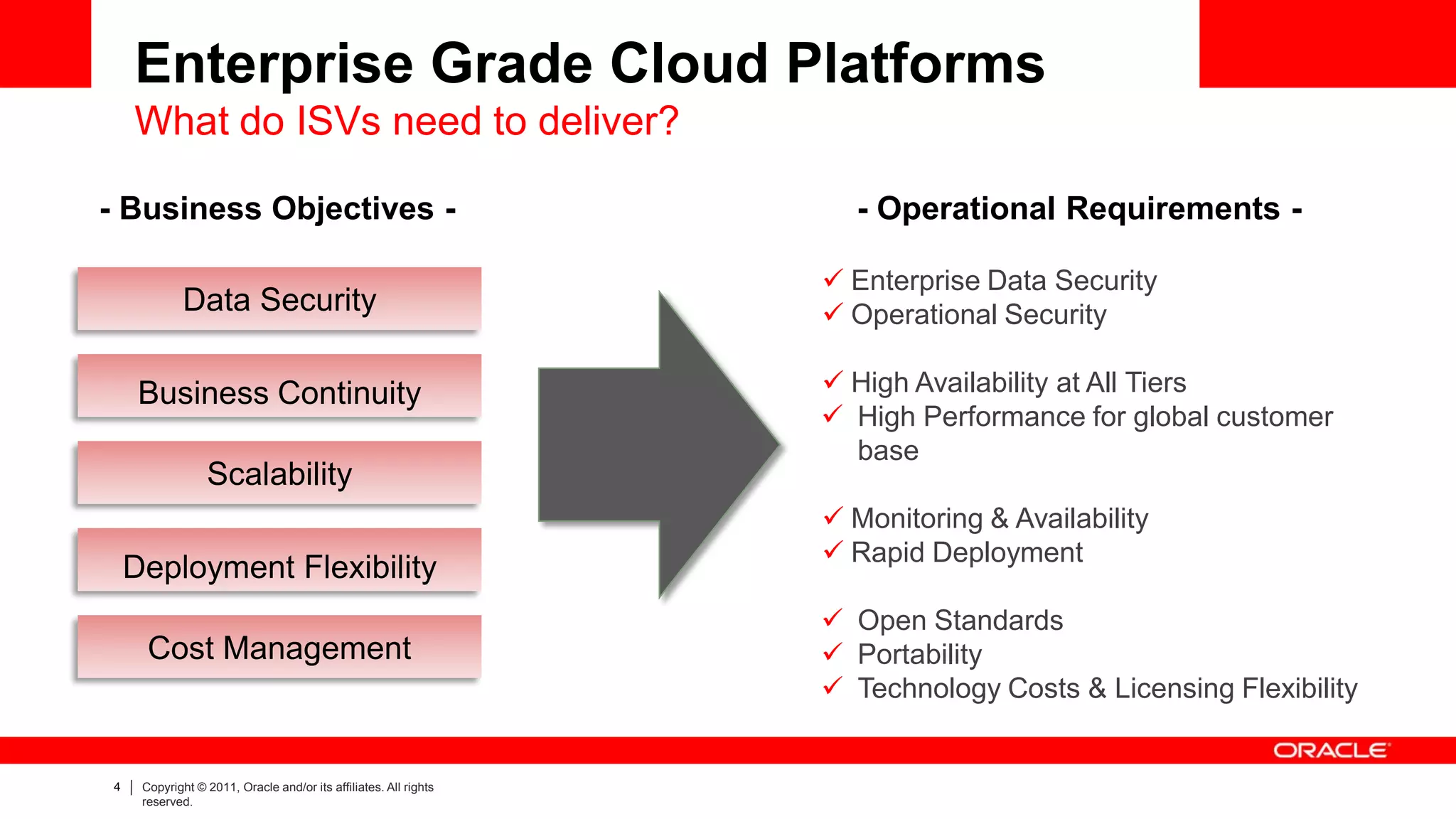 Enterprise Grade Cloud Platforms
What do ISVs need to deliver?

- Business Objectives -

Data Security

Business Continuity

Scalability

Deployment Flexibility

Cost Management

- Operational Requirements -

✓ Enterprise Data Security
✓ Operational Security

✓ High Availability at All Tiers
✓ High Performance for global customer base

✓ Monitoring & Availability
✓ Rapid Deployment

✓ Open Standards
✓ Portability
✓ Technology Costs & Licensing Flexibility

ORACLE

4 | Copyright © 2011, Oracle and/or its affiliates. All rights reserved.